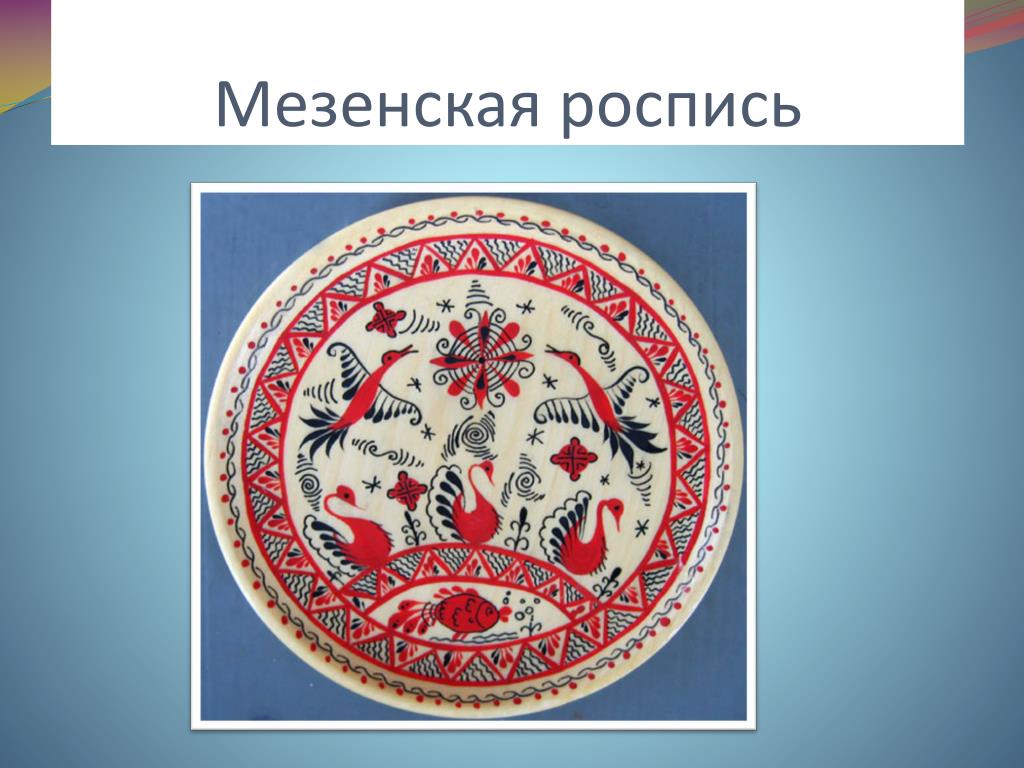 Мезенская роспись